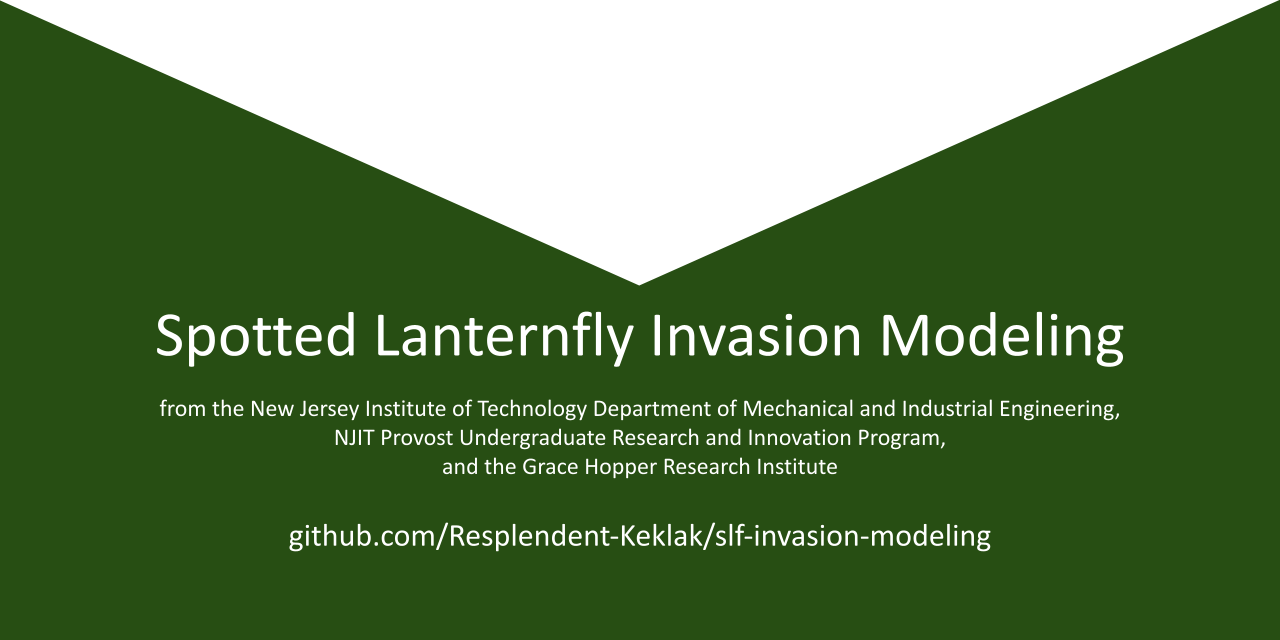 Spotted Lanternfly Invasion Modeling

from the New Jersey Institute of Technology Department of Mechanical and Industrial Engineering,
NJIT Provost Undergraduate Research and Innovation Program,
and the Grace Hopper Research Institute

github.com/Resplendent-Keklak/slf-invasion-modeling